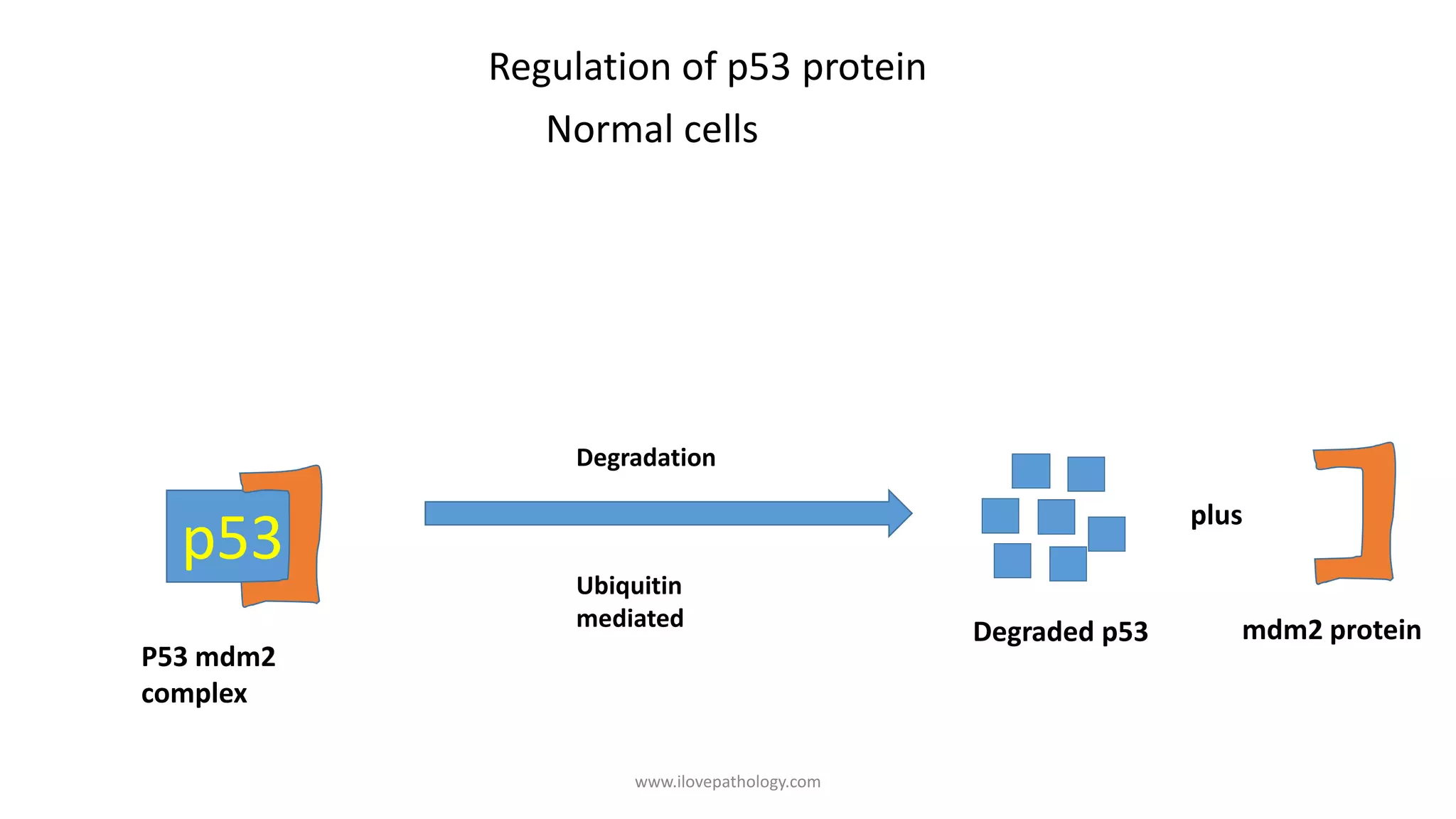 Regulation of p53 protein

Normal cells

p53

P53 mdm2 complex

Degradation

Ubiquitin mediated

Degraded p53

plus

mdm2 protein

www.ilovepathology.com